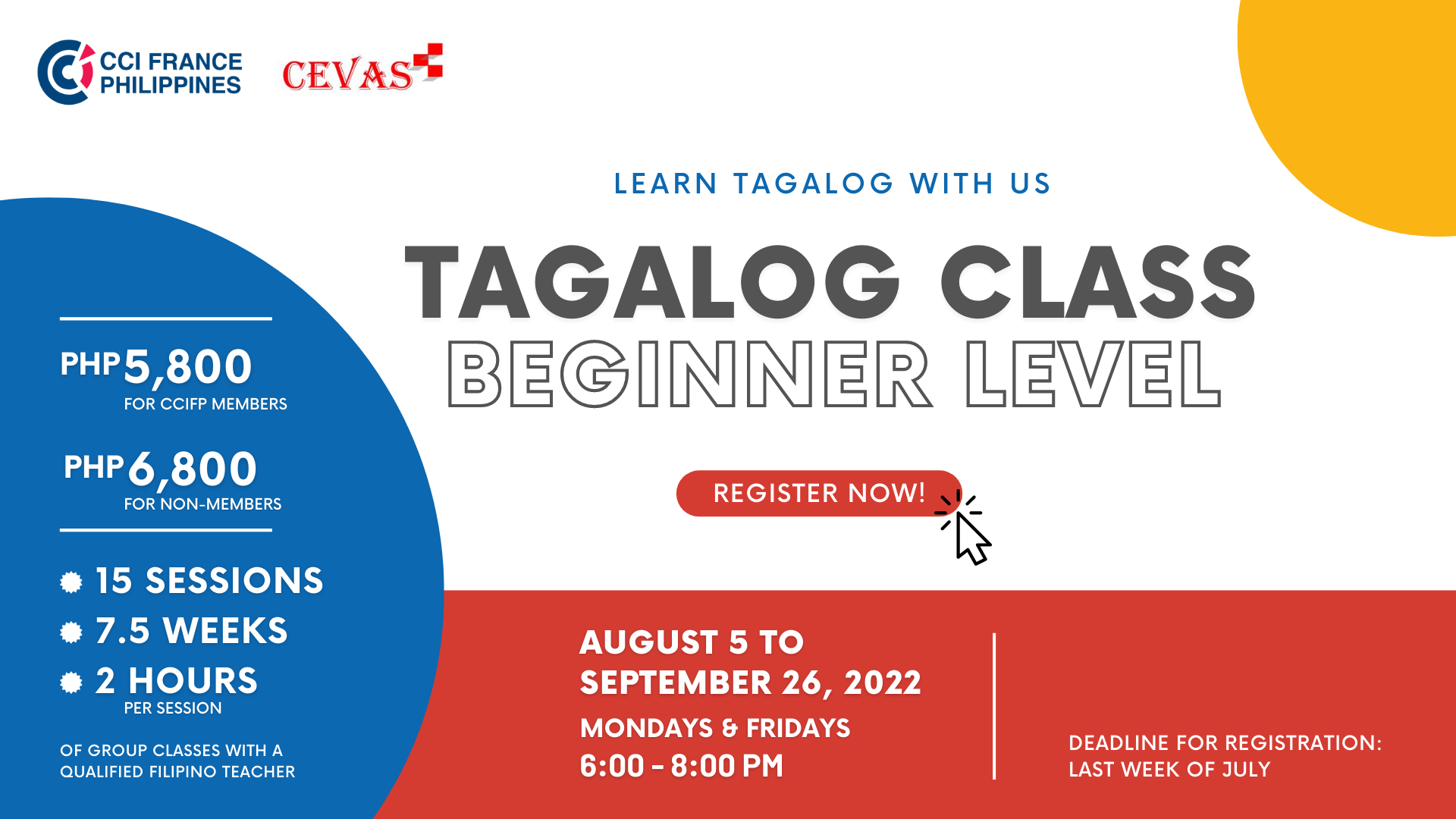 CCI FRANCE PHILIPPINES

CEVAS

LEARN TAGALOG WITH US

TAGALOG CLASS
BEGINNER LEVEL

REGISTER NOW!

PHP 5,800
FOR CCIFP MEMBERS

PHP 6,800
FOR NON-MEMBERS

15 SESSIONS
7.5 WEEKS
2 HOURS
PER SESSION

OF GROUP CLASSES WITH A QUALIFIED FILIPINO TEACHER

AUGUST 5 TO SEPTEMBER 26, 2022
MONDAYS & FRIDAYS
6:00 - 8:00 PM

DEADLINE FOR REGISTRATION:
LAST WEEK OF JULY